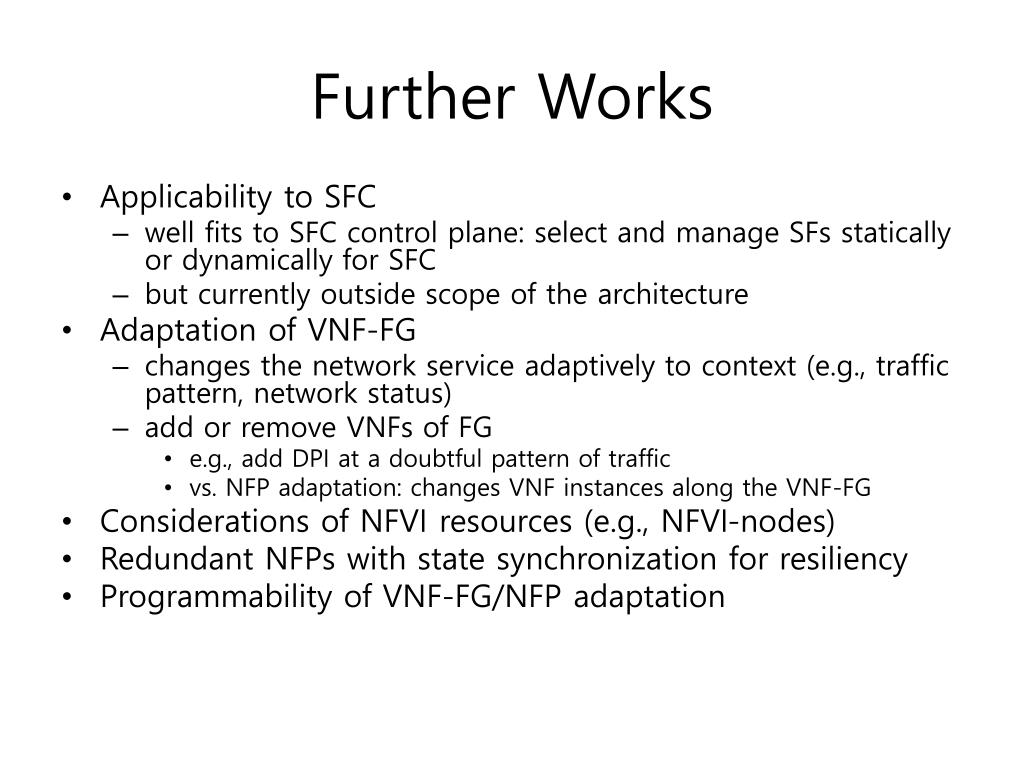 Further Works

• Applicability to SFC
  – well fits to SFC control plane: select and manage SFs statically or dynamically for SFC
  – but currently outside scope of the architecture
• Adaptation of VNF-FG
  – changes the network service adaptively to context (e.g., traffic pattern, network status)
  – add or remove VNFs of FG
    • e.g., add DPI at a doubtful pattern of traffic
    • vs. NFP adaptation: changes VNF instances along the VNF-FG
• Considerations of NFVI resources (e.g., NFVI-nodes)
• Redundant NFPs with state synchronization for resiliency
• Programmability of VNF-FG/NFP adaptation